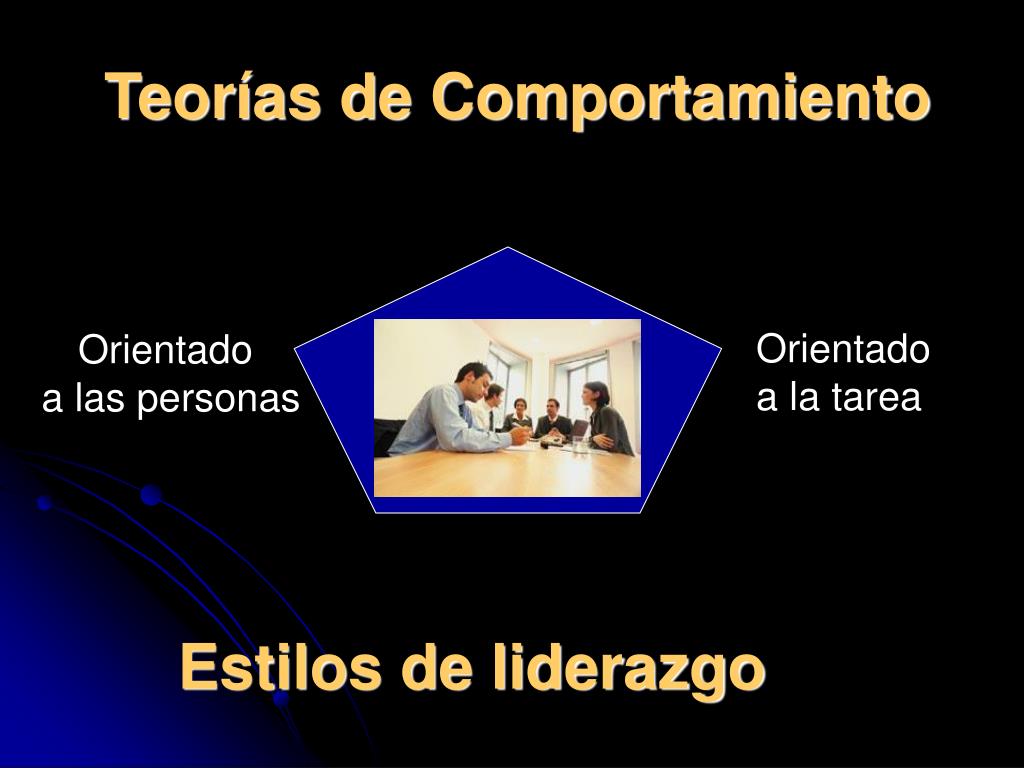 Teorías de Comportamiento

Orientado
a las personas

Orientado
a la tarea

Estilos de liderazgo